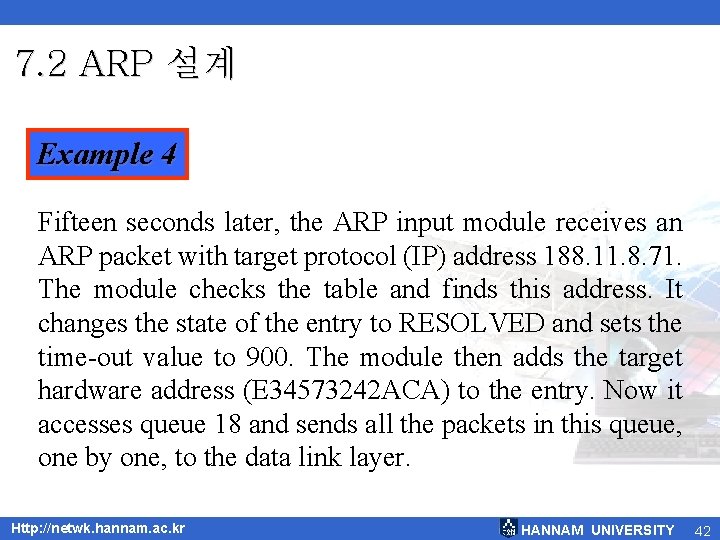 7.2 ARP 설계

Example 4

Fifteen seconds later, the ARP input module receives an ARP packet with target protocol (IP) address 188.11.8.71. The module checks the table and finds this address. It changes the state of the entry to RESOLVED and sets the time-out value to 900. The module then adds the target hardware address (E34573242ACA) to the entry. Now it accesses queue 18 and sends all the packets in this queue, one by one, to the data link layer.

Http://netwk.hannam.ac.kr

HANNAM UNIVERSITY 42